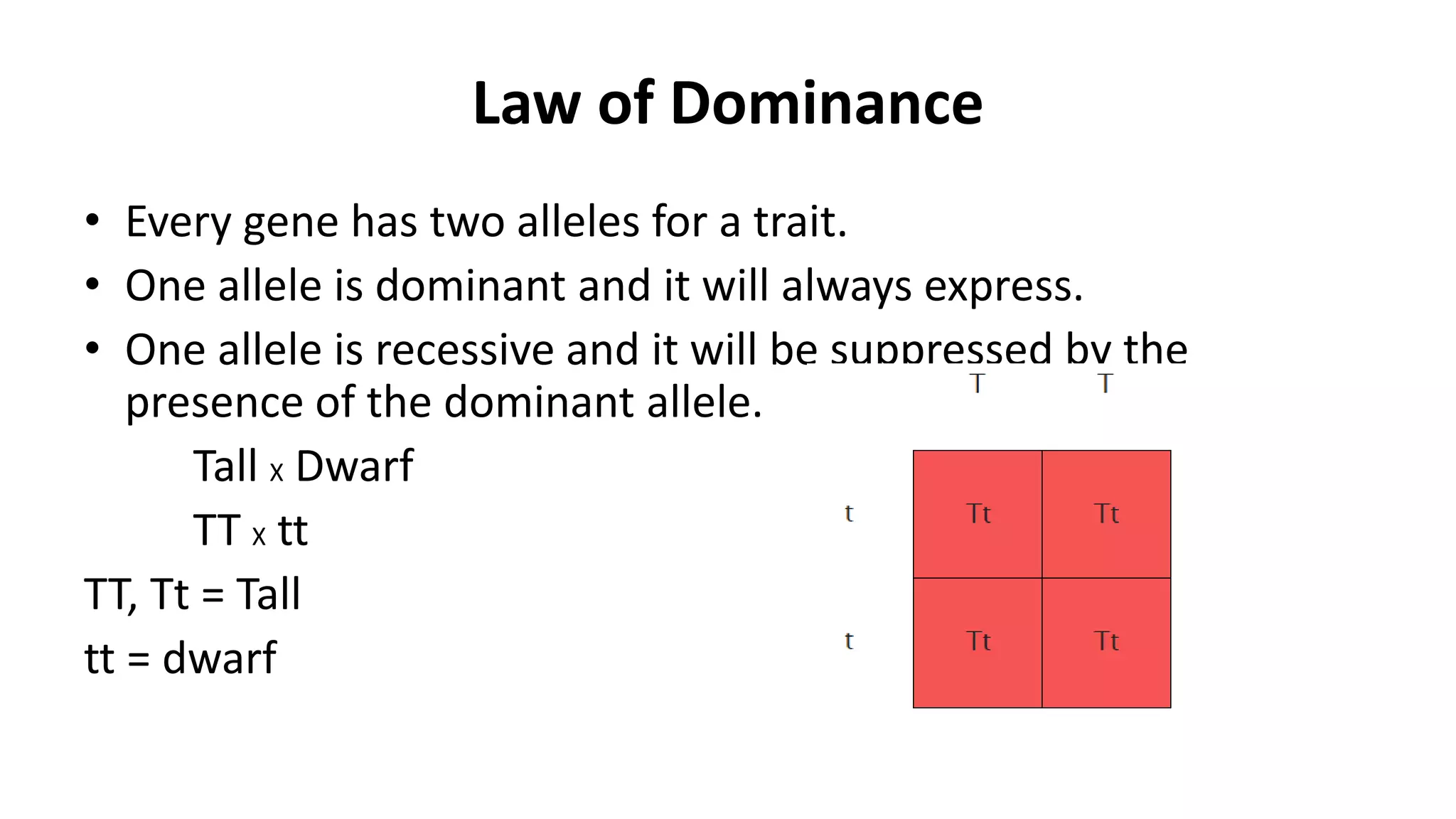 Law of Dominance

• Every gene has two alleles for a trait.
• One allele is dominant and it will always express.
• One allele is recessive and it will be suppressed by the presence of the dominant allele.

Tall x Dwarf

TT x tt

TT, Tt = Tall

tt = dwarf

| | T | T |
|---|---|---|
| t | Tt | Tt |
| t | Tt | Tt |